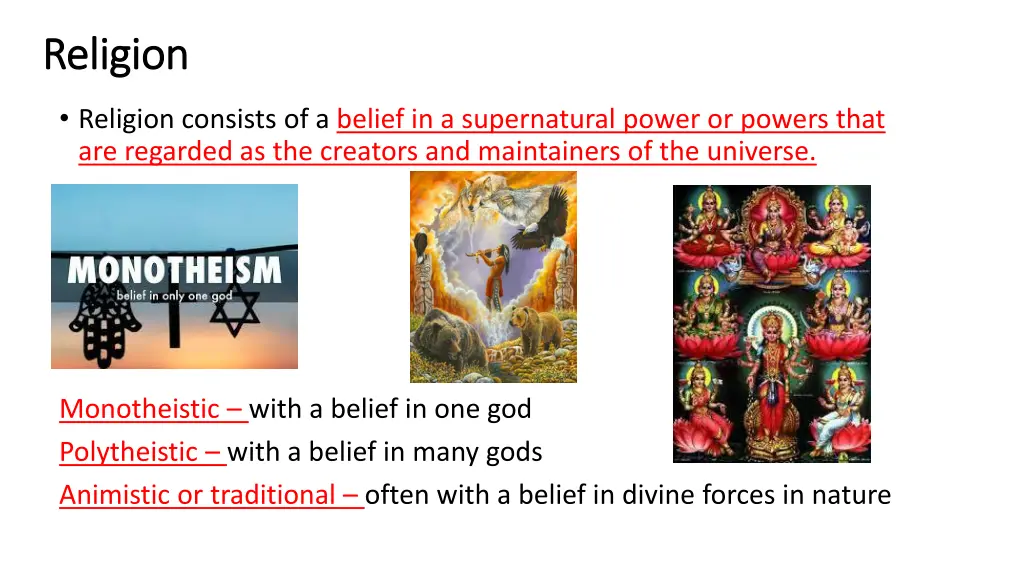 Religion

• Religion consists of a belief in a supernatural power or powers that are regarded as the creators and maintainers of the universe.

MONOTHEISM
belief in only one god

Monotheistic – with a belief in one god
Polytheistic – with a belief in many gods
Animistic or traditional – often with a belief in divine forces in nature